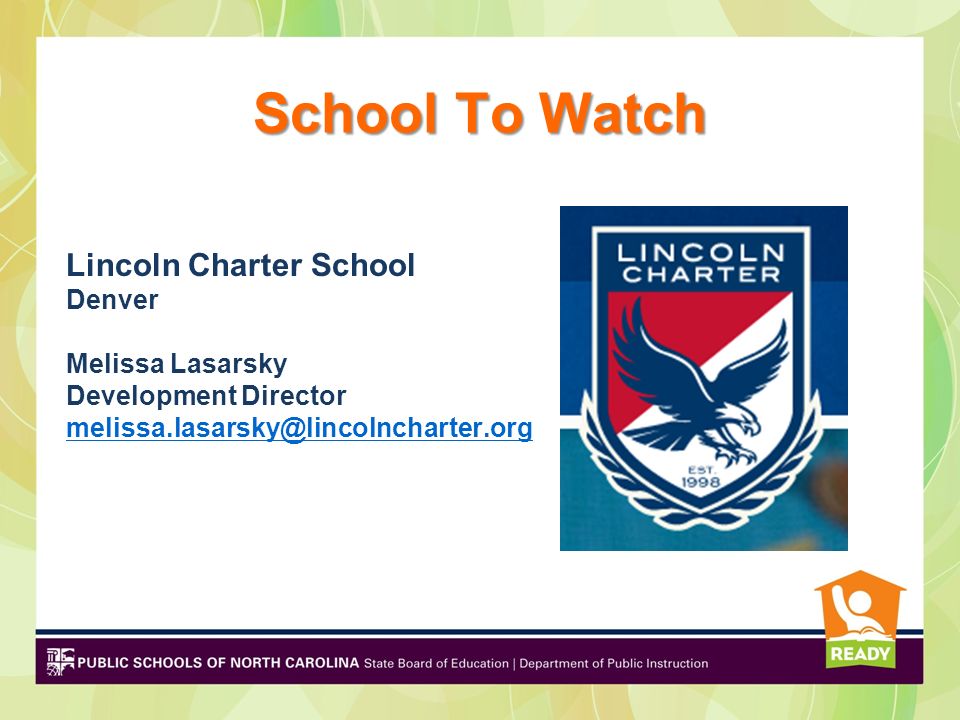 School To Watch

Lincoln Charter School
Denver

Melissa Lasarsky
Development Director
melissa.lasarsky@lincolncharter.org

LINCOLN CHARTER

EST. 1998

READY

PUBLIC SCHOOLS OF NORTH CAROLINA State Board of Education | Department of Public Instruction